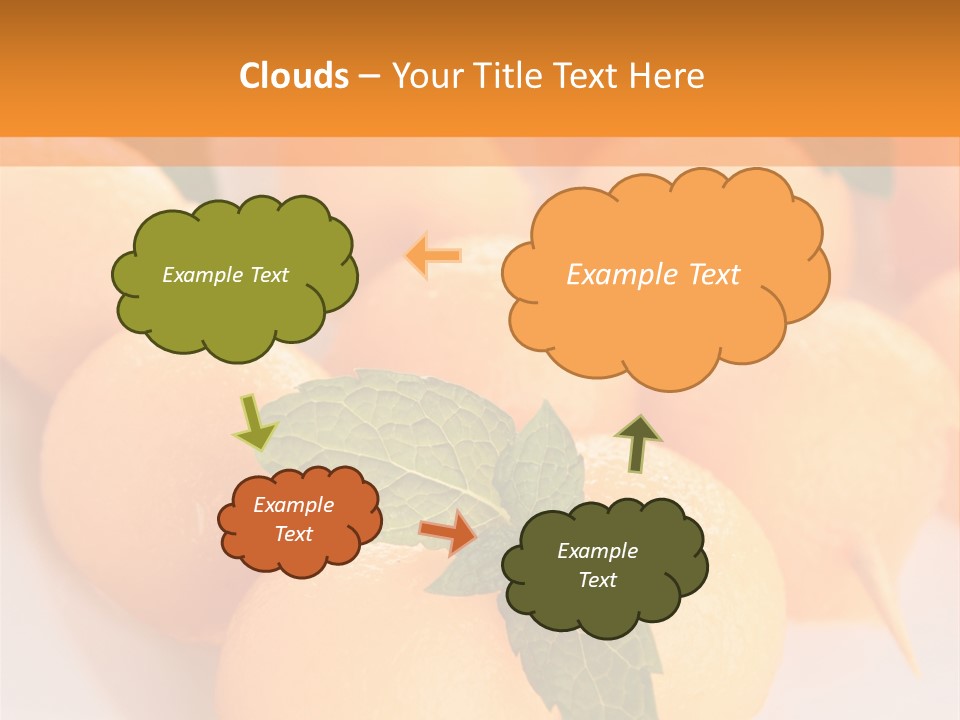 Clouds – Your Title Text Here

Example Text

Example Text

Example Text

Example Text